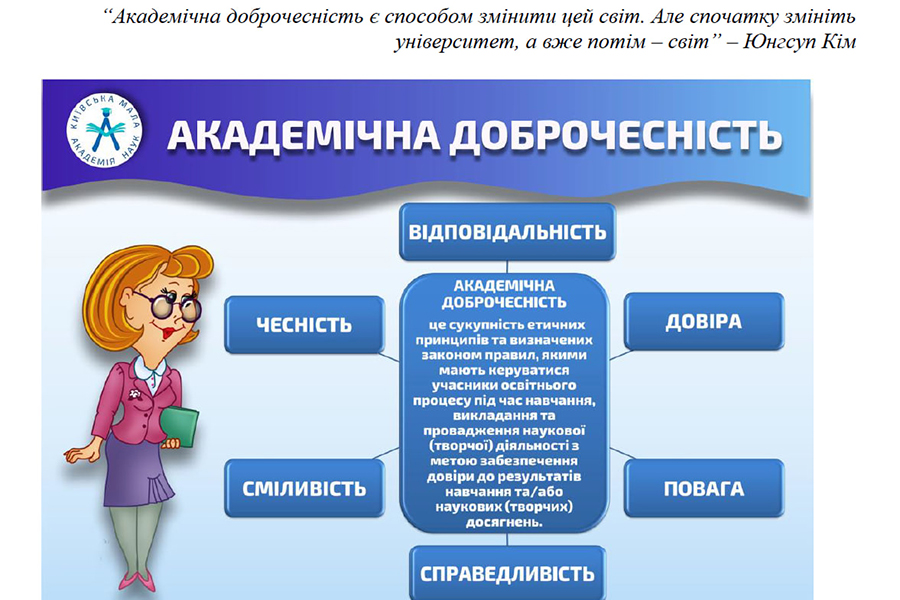 “Академічна доброчесність є способом змінити цей світ. Але спочатку змініть університет, а вже потім – світ” – Юнгсуп Кім

КИЇВСЬКА МАЛА АКАДЕМІЯ НАУК

АКАДЕМІЧНА ДОБРОЧЕСНІСТЬ

ВІДПОВІДАЛЬНІСТЬ

ЧЕСНІСТЬ

ДОВІРА

АКАДЕМІЧНА ДОБРОЧЕСНІСТЬ

це сукупність етичних принципів та визначених законом правил, якими мають керуватися учасники освітнього процесу під час навчання, викладання та провадження наукової (творчої) діяльності з метою забезпечення довіри до результатів навчання та/або наукових (творчих) досягнень.

СМІЛИВІСТЬ

ПОВАГА

СПРАВЕДЛИВІСТЬ